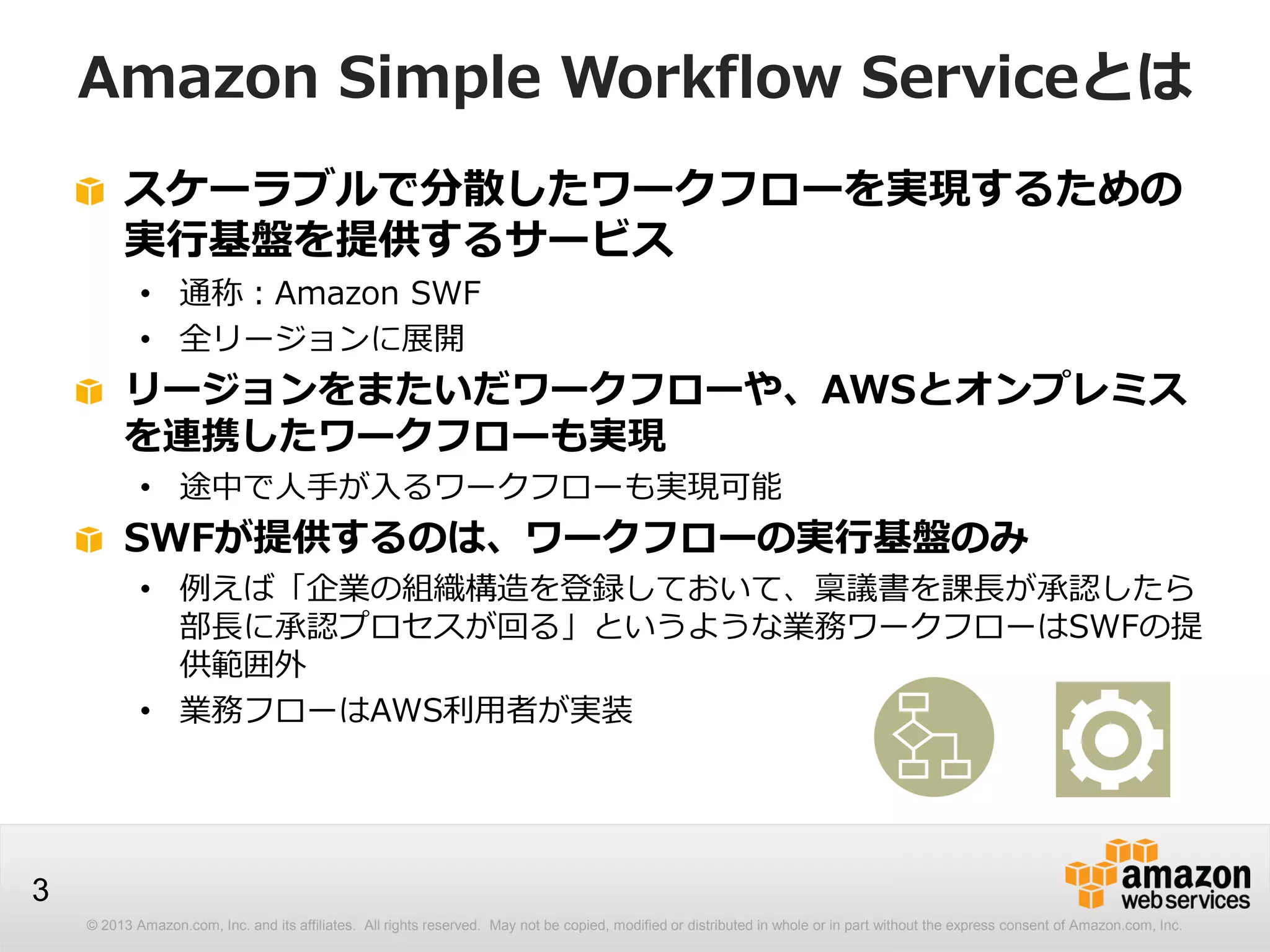 Amazon Simple Workflow Serviceとは

スケーラブルで分散したワークフローを実現するための実行基盤を提供するサービス

• 通称：Amazon SWF
• 全リージョンに展開

リージョンをまたいだワークフローや、AWSとオンプレミスを連携したワークフローも実現

• 途中で人手が入るワークフローも実現可能

SWFが提供するのは、ワークフローの実行基盤のみ

• 例えば「企業の組織構造を登録しておいて、稟議書を課長が承認したら部長に承認プロセスが回る」というような業務ワークフローはSWFの提供範囲外
• 業務フローはAWS利用者が実装

3

amazon web services

© 2013 Amazon.com, Inc. and its affiliates. All rights reserved. May not be copied, modified or distributed in whole or in part without the express consent of Amazon.com, Inc.